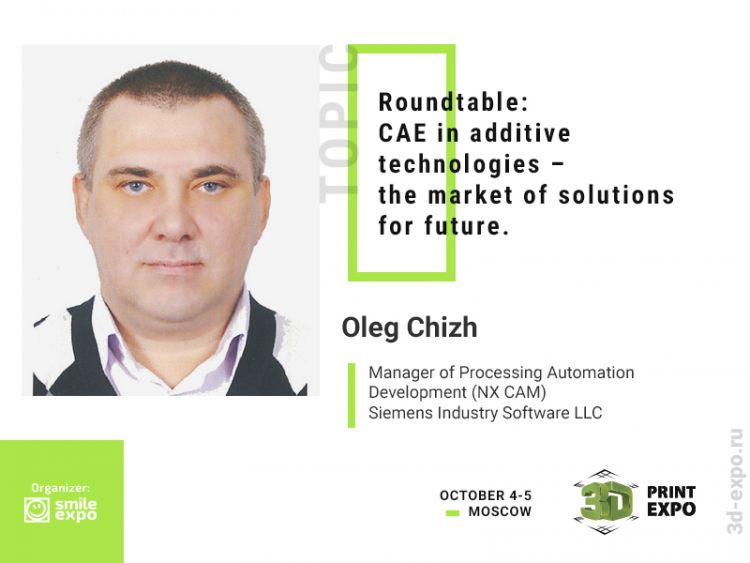 TOPIC

Roundtable:
CAE in additive technologies – the market of solutions for future.

Oleg Chizh

Manager of Processing Automation Development (NX CAM)
Siemens Industry Software LLC

Organizer:
smile expo

OCTOBER 4-5
MOSCOW

3D PRINT EXPO

3d-expo.ru